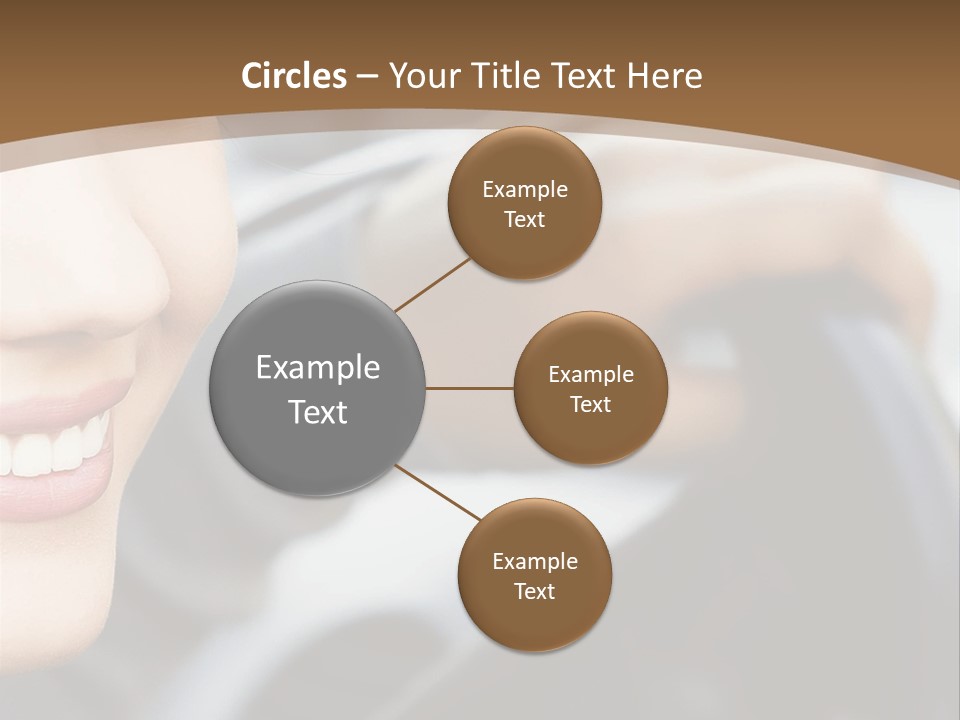 Circles – Your Title Text Here

Example Text

Example Text

Example Text

Example Text